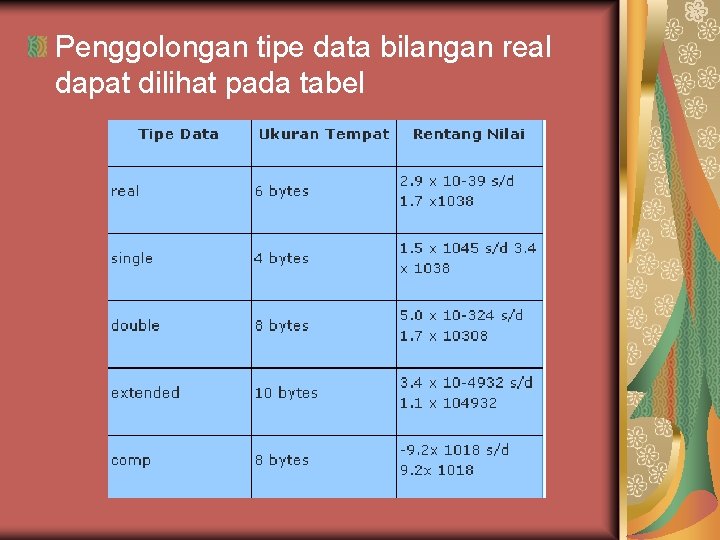 Penggolongan tipe data bilangan real dapat dilihat pada tabel

| Tipe Data | Ukuran Tempat | Rentang Nilai |
|---|---|---|
| real | 6 bytes | 2.9 x 10-39 s/d 1.7 x1038 |
| single | 4 bytes | 1.5 x 1045 s/d 3.4 x 1038 |
| double | 8 bytes | 5.0 x 10-324 s/d 1.7 x 10308 |
| extended | 10 bytes | 3.4 x 10-4932 s/d 1.1 x 104932 |
| comp | 8 bytes | -9.2x 1018 s/d 9.2x 1018 |